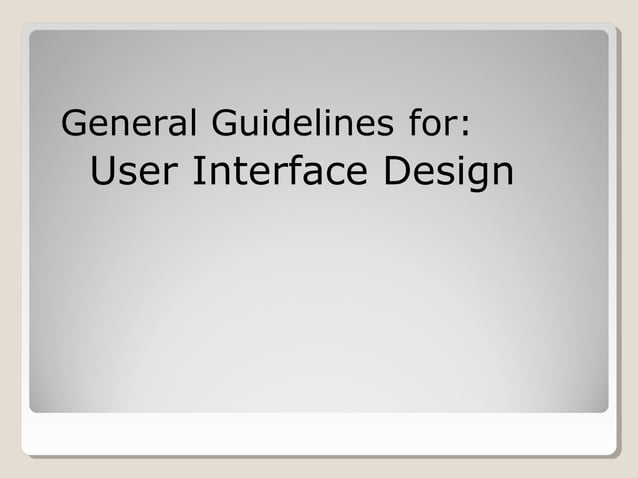 General Guidelines for:
User Interface Design